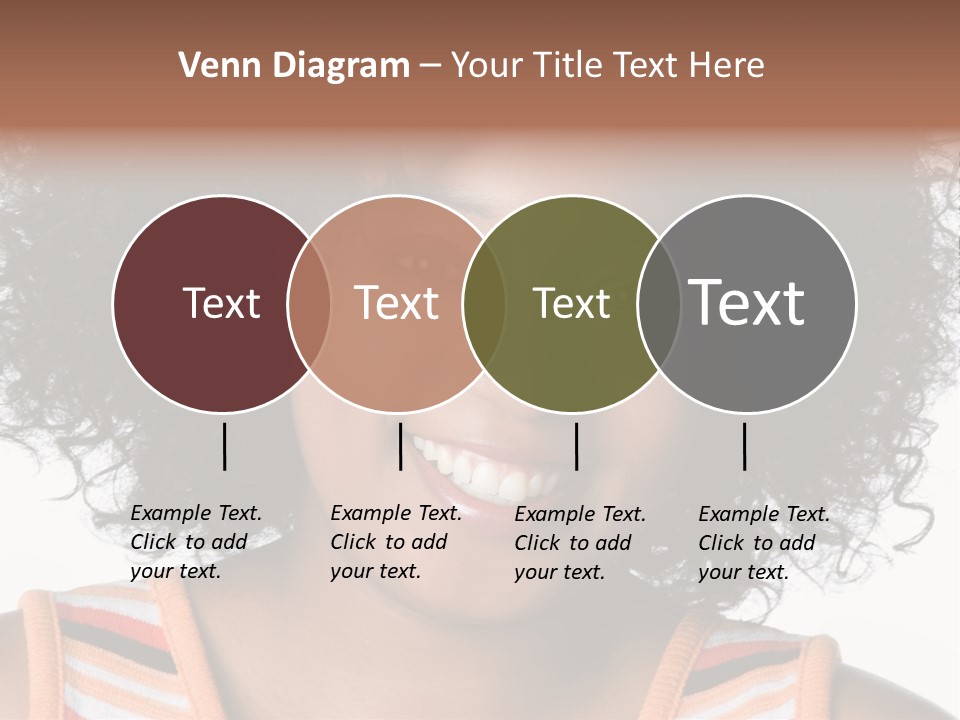 Venn Diagram – Your Title Text Here

Text

Text

Text

Text

Example Text. Click to add your text.

Example Text. Click to add your text.

Example Text. Click to add your text.

Example Text. Click to add your text.